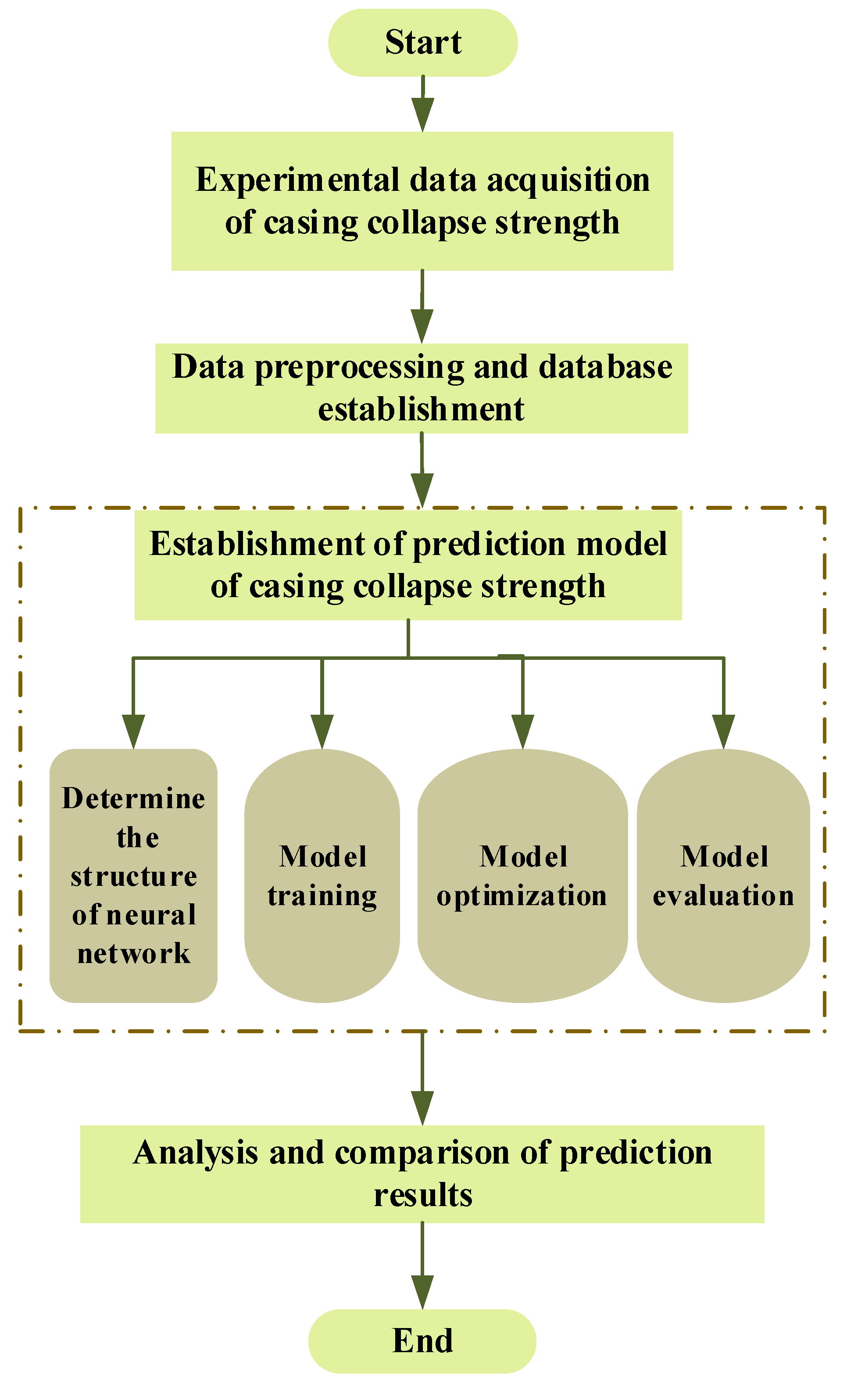 Start

Experimental data acquisition of casing collapse strength

Data preprocessing and database establishment

Establishment of prediction model of casing collapse strength

Determine the structure of neural network

Model training

Model optimization

Model evaluation

Analysis and comparison of prediction results

End